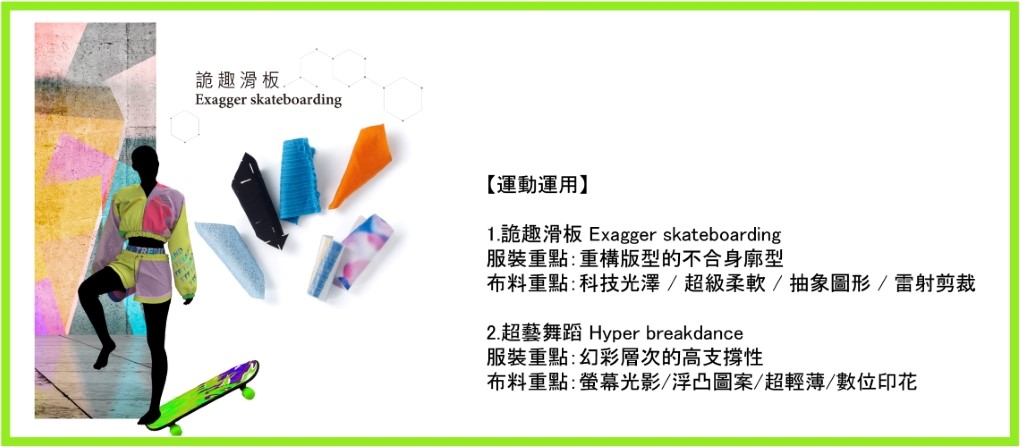 詭趣滑板
Exagger skateboarding

【運動運用】

1.詭趣滑板 Exagger skateboarding
服裝重點：重構版型的不合身廓型
布料重點：科技光澤 / 超級柔軟 / 抽象圖形 / 雷射剪裁

2.超藝舞蹈 Hyper breakdance
服裝重點：幻彩層次的高支撐性
布料重點：螢幕光影/浮凸圖案/超輕薄/數位印花